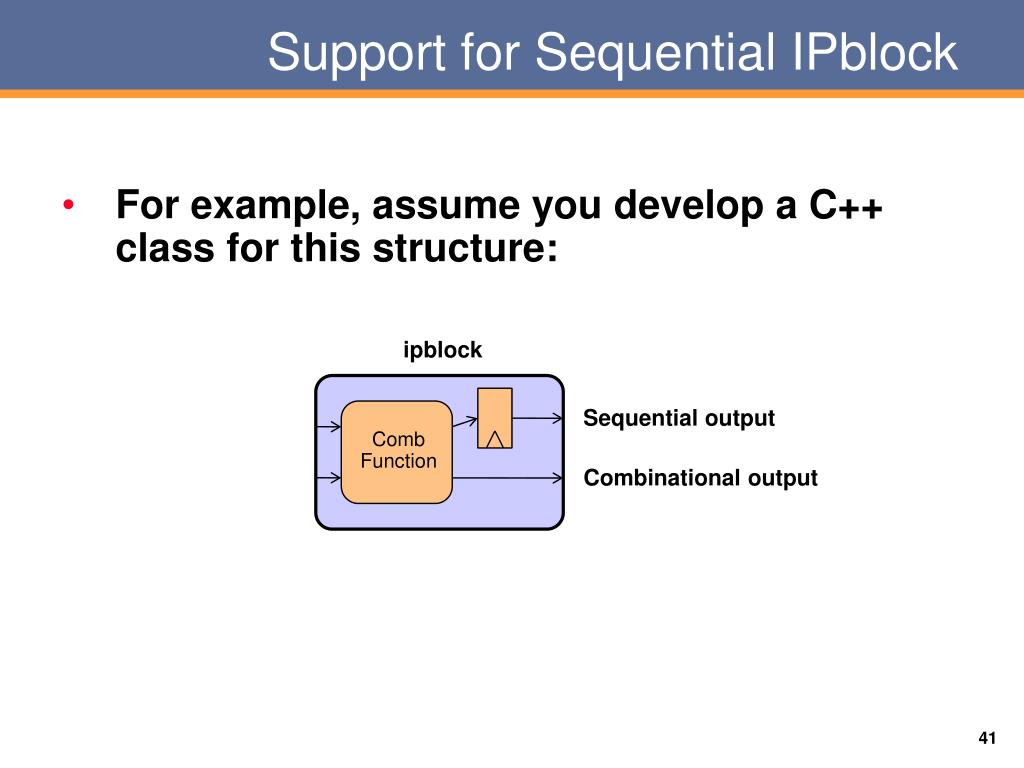 Support for Sequential IPblock

• For example, assume you develop a C++ class for this structure:

ipblock

Comb Function

Sequential output

Combinational output

41